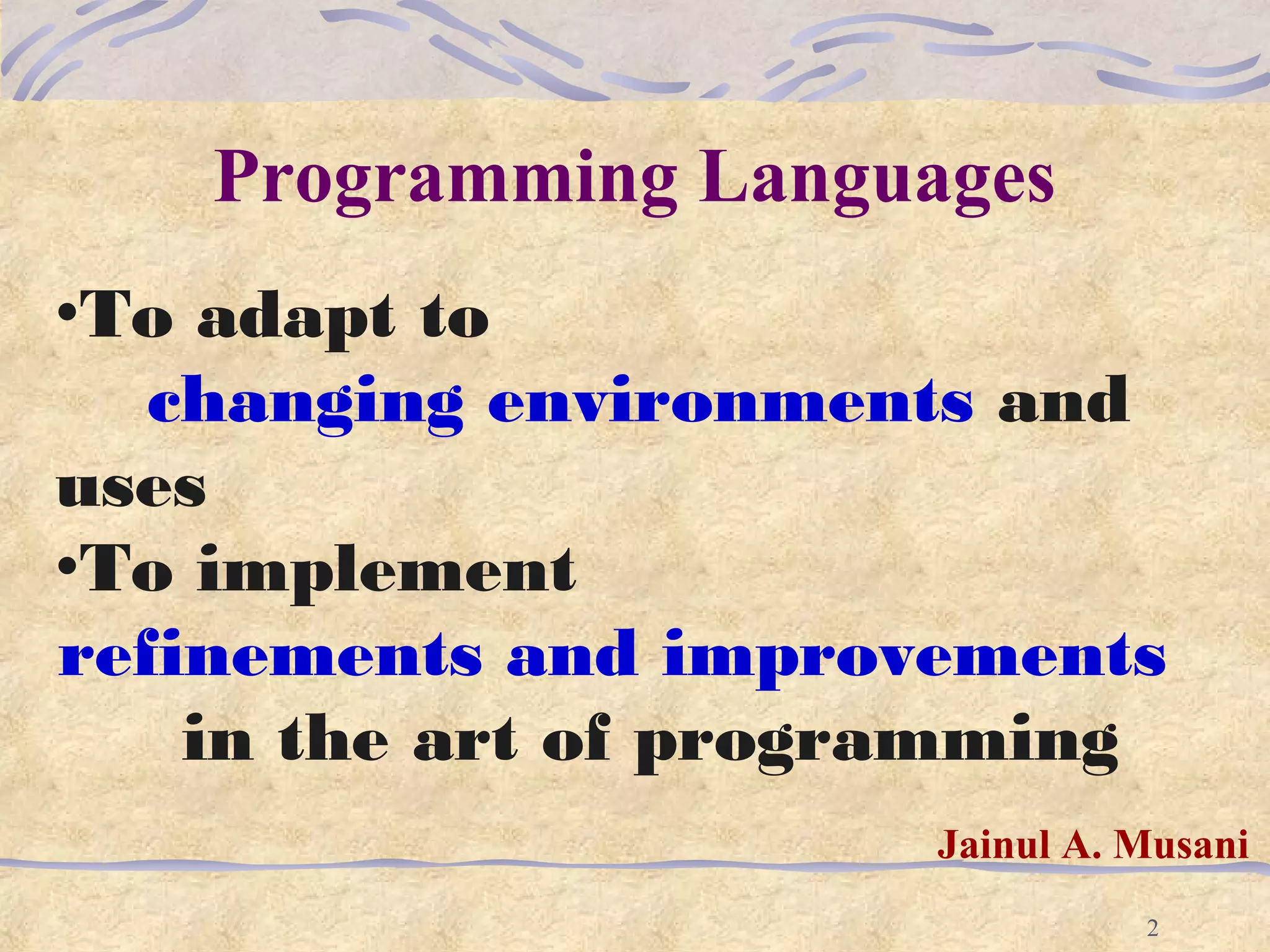 Programming Languages

•To adapt to changing environments and uses

•To implement refinements and improvements in the art of programming

Jainul A. Musani

2